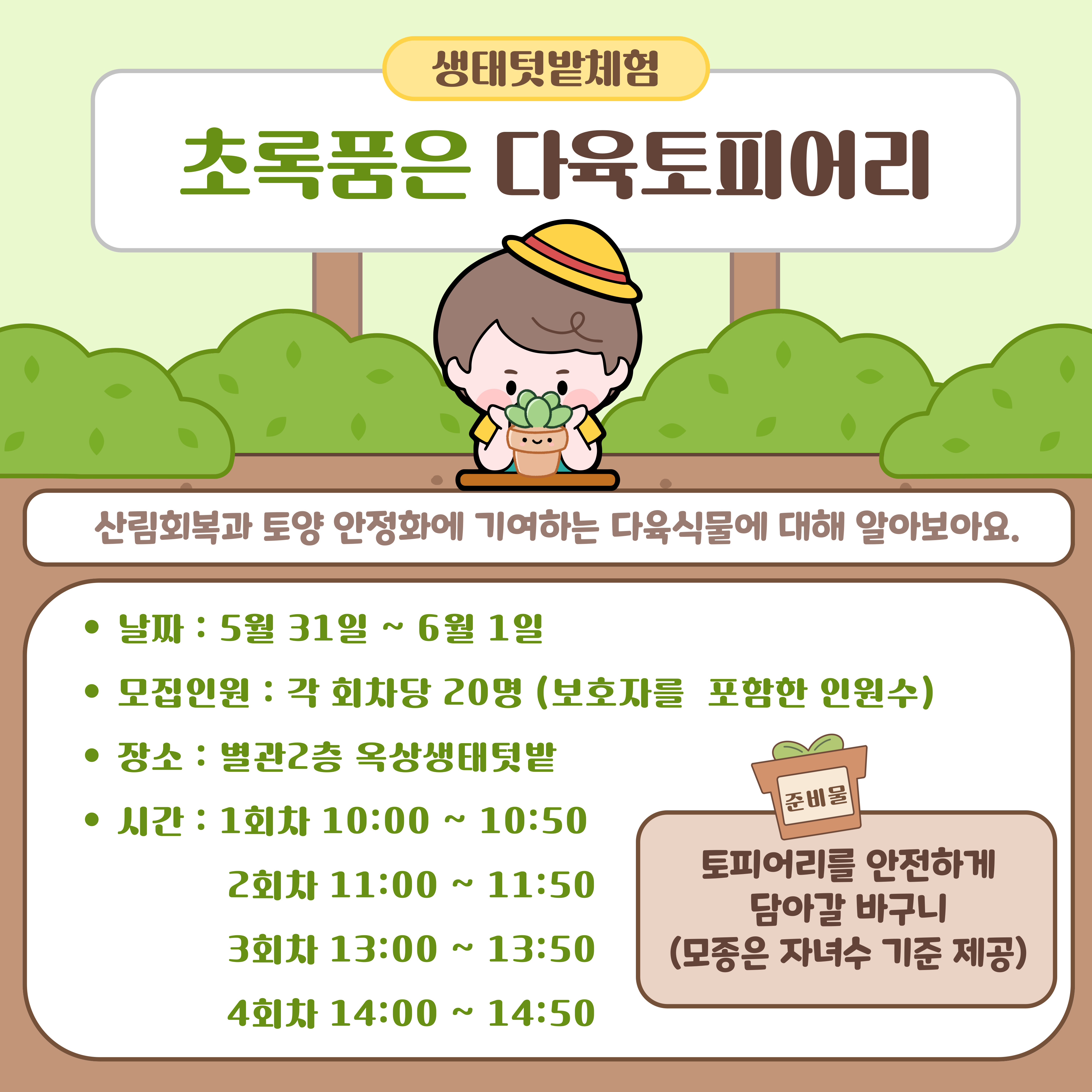 생태텃밭체험

초록품은 다육토피어리

산림회복과 토양 안정화에 기여하는 다육식물에 대해 알아보아요.

• 날짜 : 5월 31일 ~ 6월 1일

• 모집인원 : 각 회차당 20명 (보호자를 포함한 인원수)

• 장소 : 별관2층 옥상생태텃밭

• 시간 : 1회차 10:00 ~ 10:50
2회차 11:00 ~ 11:50
3회차 13:00 ~ 13:50
4회차 14:00 ~ 14:50

준비물

토피어리를 안전하게 담아갈 바구니 (모종은 자녀수 기준 제공)